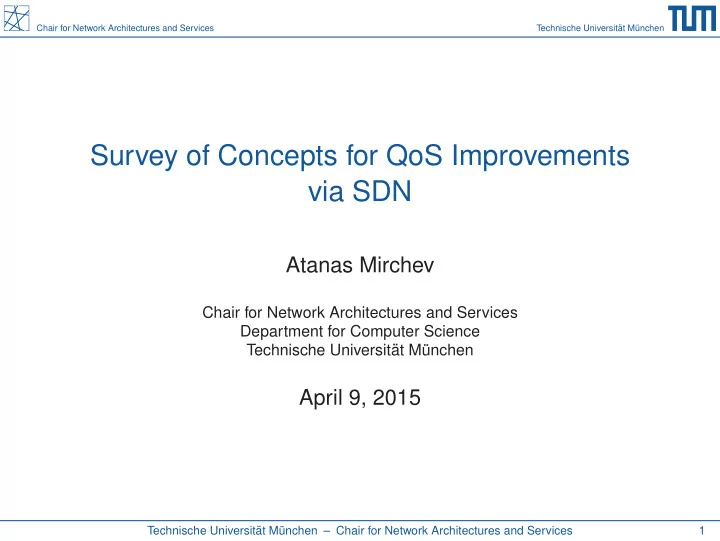 Chair for Network Architectures and Services

Technische Universität München

TUM

Survey of Concepts for QoS Improvements via SDN

Atanas Mirchev

Chair for Network Architectures and Services
Department for Computer Science
Technische Universität München

April 9, 2015

Technische Universität München – Chair for Network Architectures and Services

1